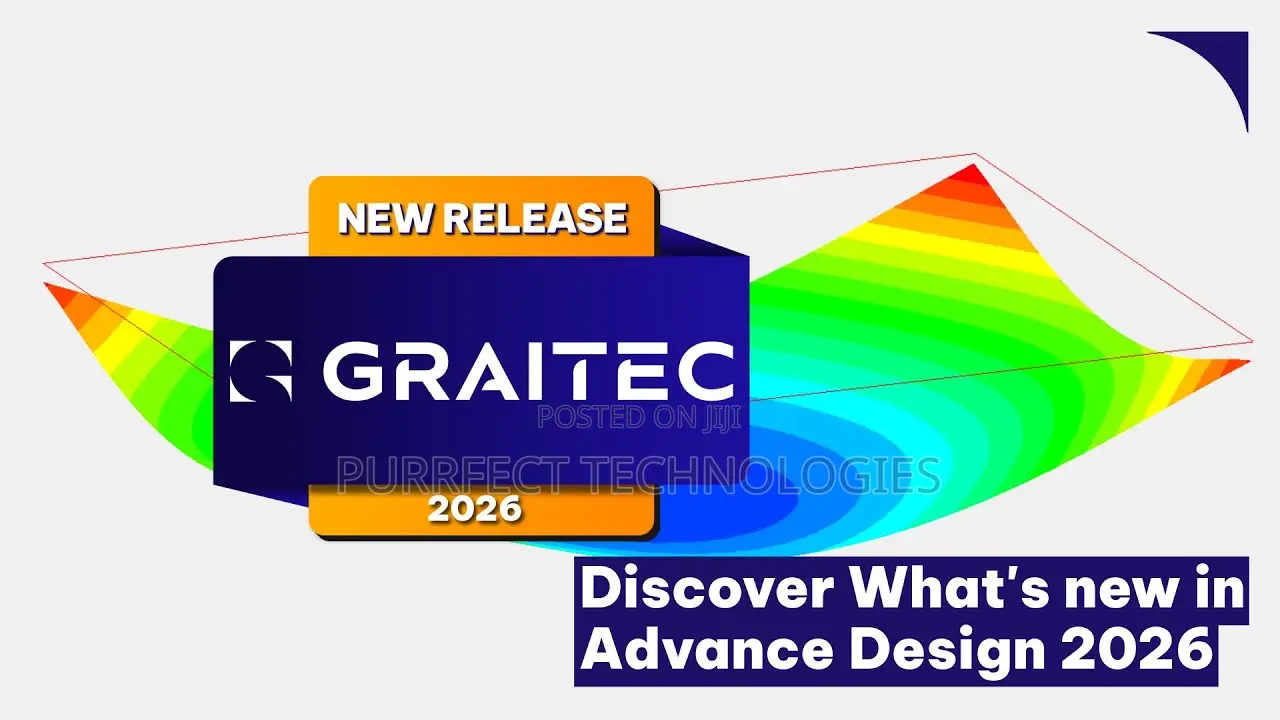 NEW RELEASE

GRAITEC

POSTED ON JIJI

PURRFECT TECHNOLOGIES

2026

Discover What's new in Advance Design 2026